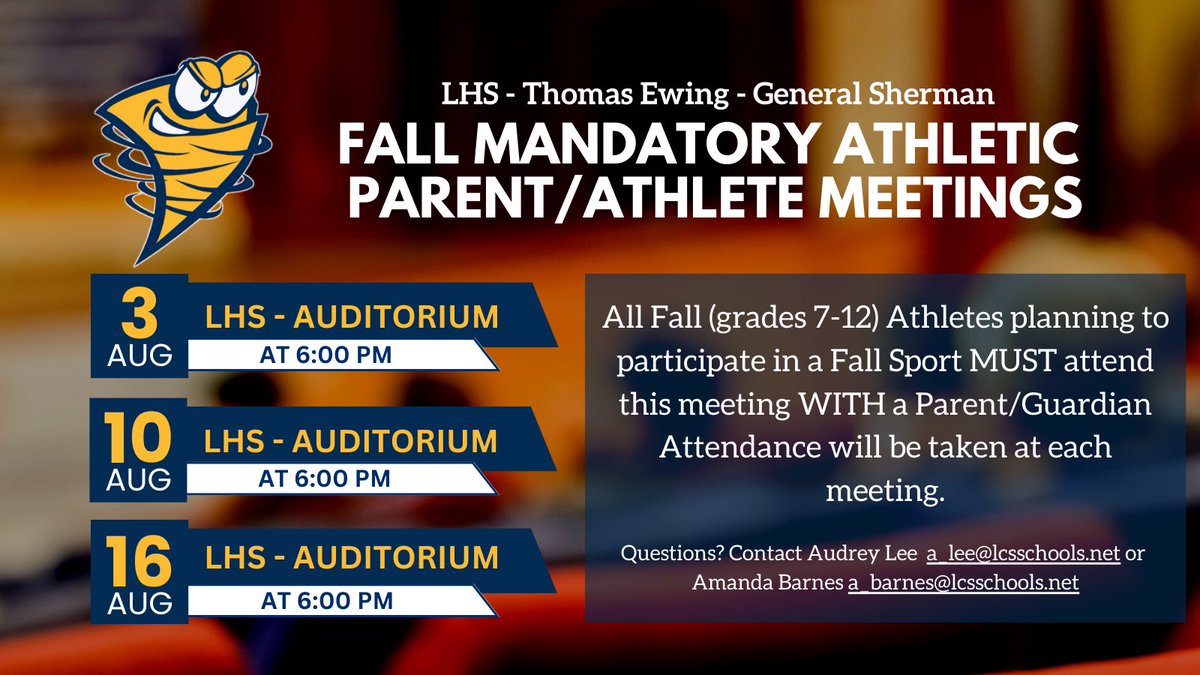 LHS - Thomas Ewing - General Sherman

FALL MANDATORY ATHLETIC PARENT/ATHLETE MEETINGS

3 AUG
LHS - AUDITORIUM
AT 6:00 PM

10 AUG
LHS - AUDITORIUM
AT 6:00 PM

16 AUG
LHS - AUDITORIUM
AT 6:00 PM

All Fall (grades 7-12) Athletes planning to participate in a Fall Sport MUST attend this meeting WITH a Parent/Guardian Attendance will be taken at each meeting.

Questions? Contact Audrey Lee a_lee@lcsschools.net or Amanda Barnes a_barnes@lcsschools.net